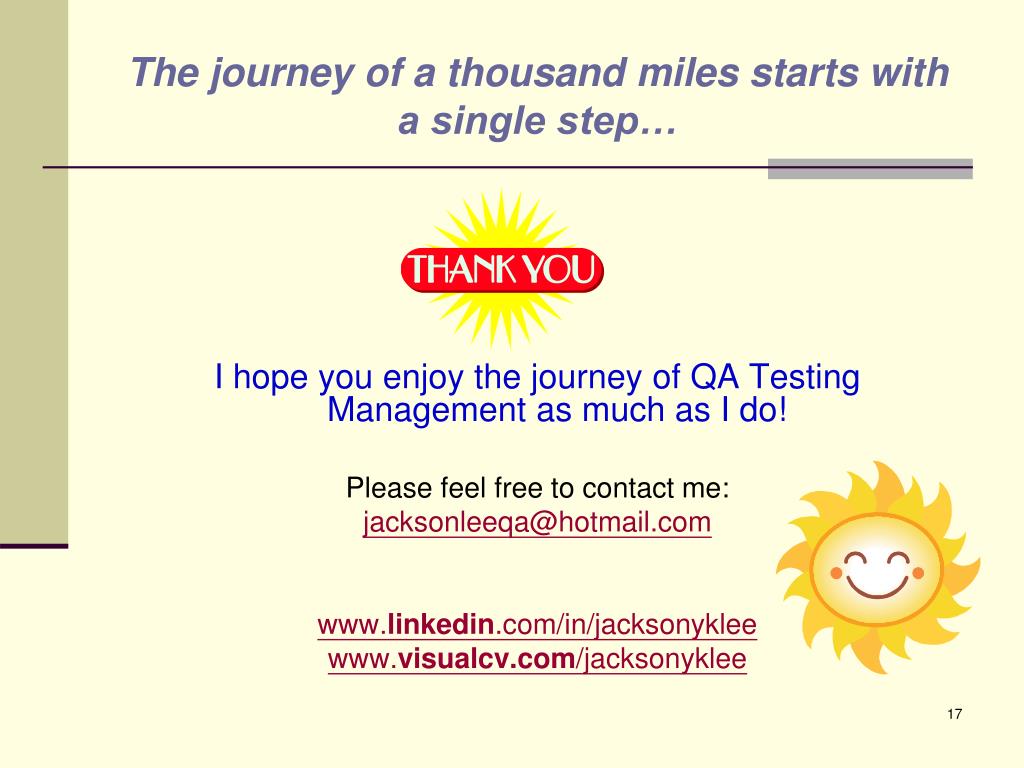 The journey of a thousand miles starts with a single step…

THANK YOU

I hope you enjoy the journey of QA Testing Management as much as I do!

Please feel free to contact me:
jacksonleeqa@hotmail.com

www.linkedin.com/in/jacksonyklee
www.visualcv.com/jacksonyklee

17